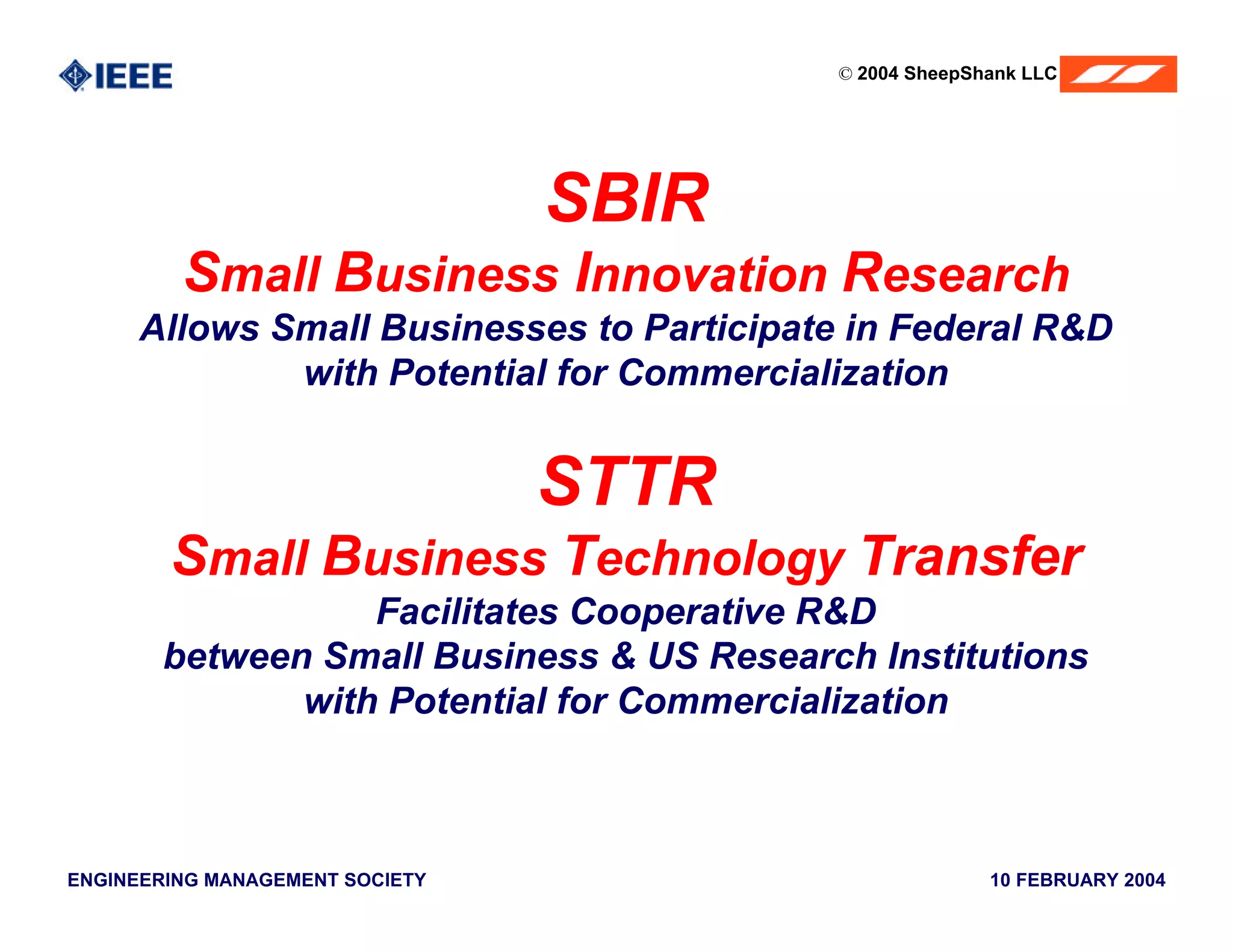 IEEE

© 2004 SheepShank LLC

SBIR

Small Business Innovation Research

Allows Small Businesses to Participate in Federal R&D with Potential for Commercialization

STTR

Small Business Technology Transfer

Facilitates Cooperative R&D between Small Business & US Research Institutions with Potential for Commercialization

ENGINEERING MANAGEMENT SOCIETY

10 FEBRUARY 2004